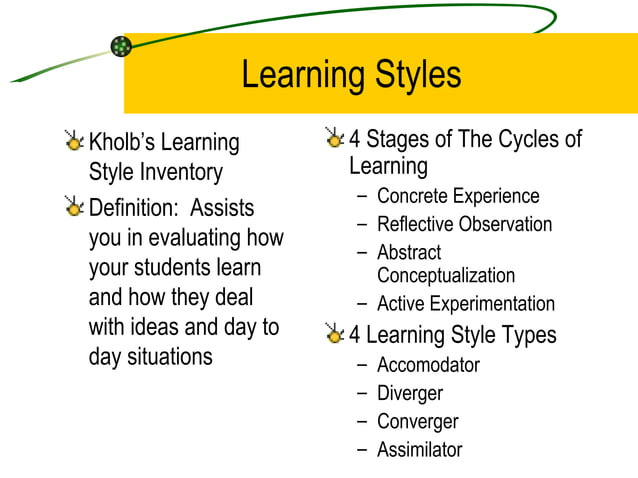 Learning Styles

Kholb's Learning Style Inventory

Definition: Assists you in evaluating how your students learn and how they deal with ideas and day to day situations

4 Stages of The Cycles of Learning
– Concrete Experience
– Reflective Observation
– Abstract Conceptualization
– Active Experimentation

4 Learning Style Types
– Accomodator
– Diverger
– Converger
– Assimilator